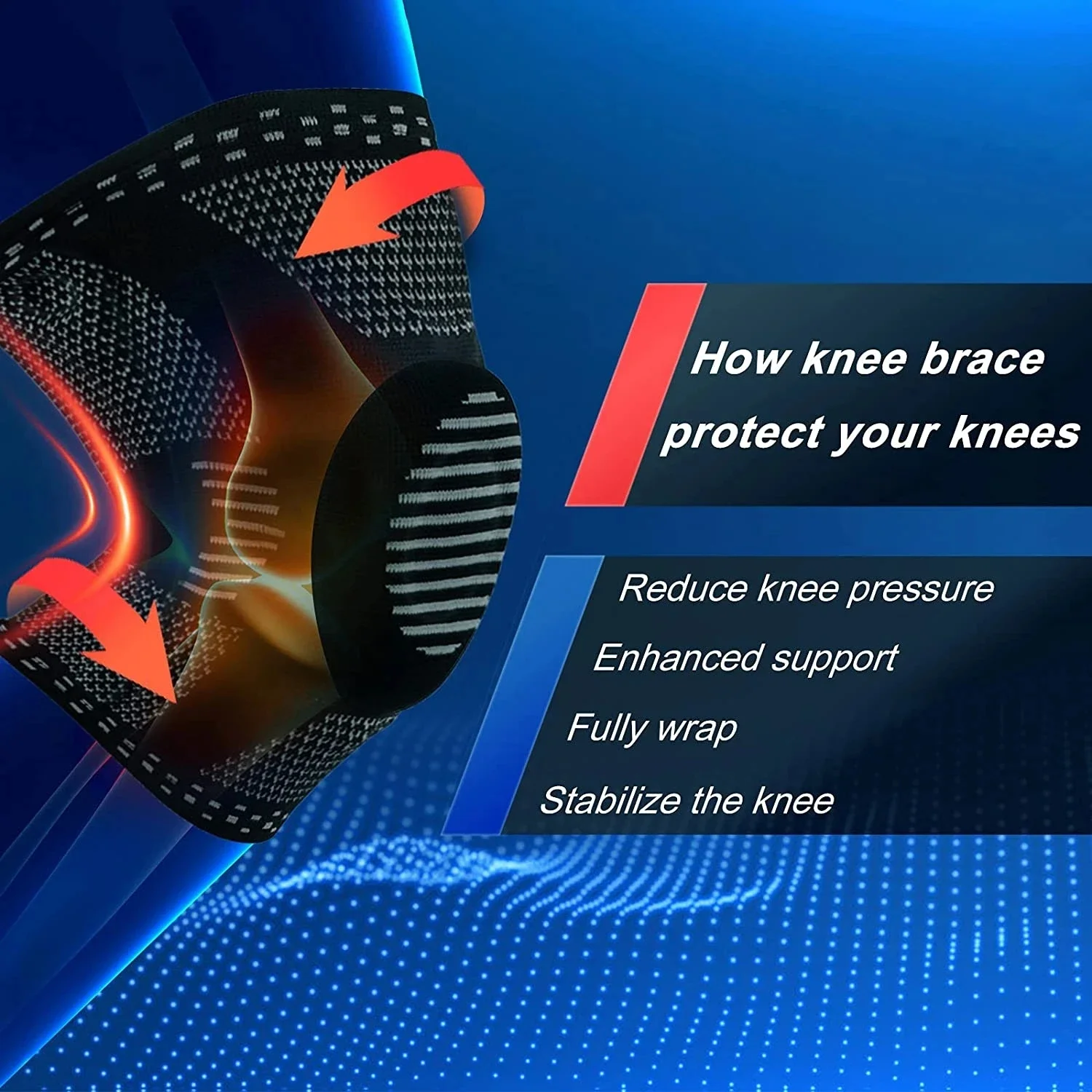 How knee brace protect your knees

Reduce knee pressure

Enhanced support

Fully wrap

Stabilize the knee